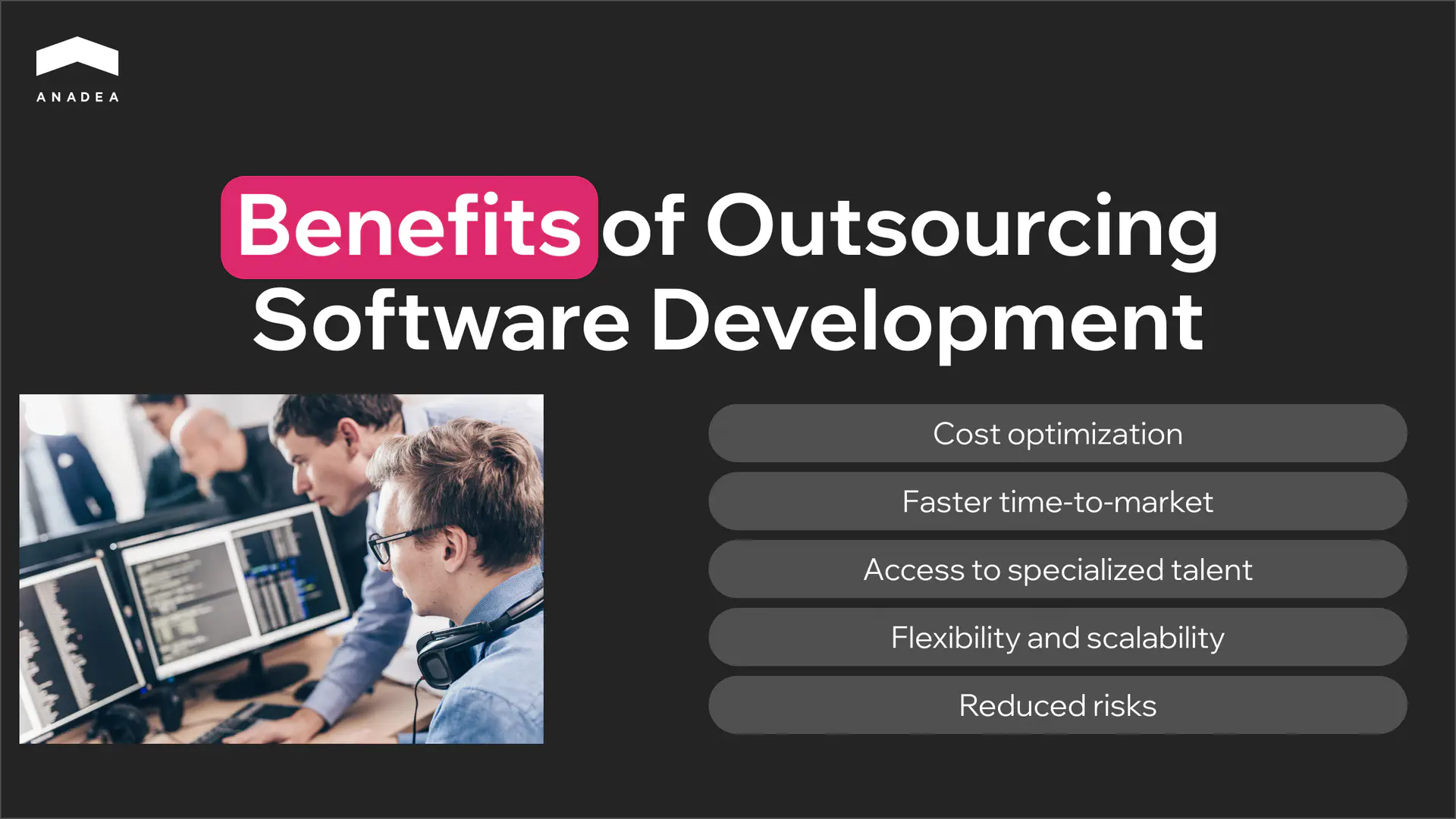 ANADEA

Benefits of Outsourcing Software Development

Cost optimization

Faster time-to-market

Access to specialized talent

Flexibility and scalability

Reduced risks